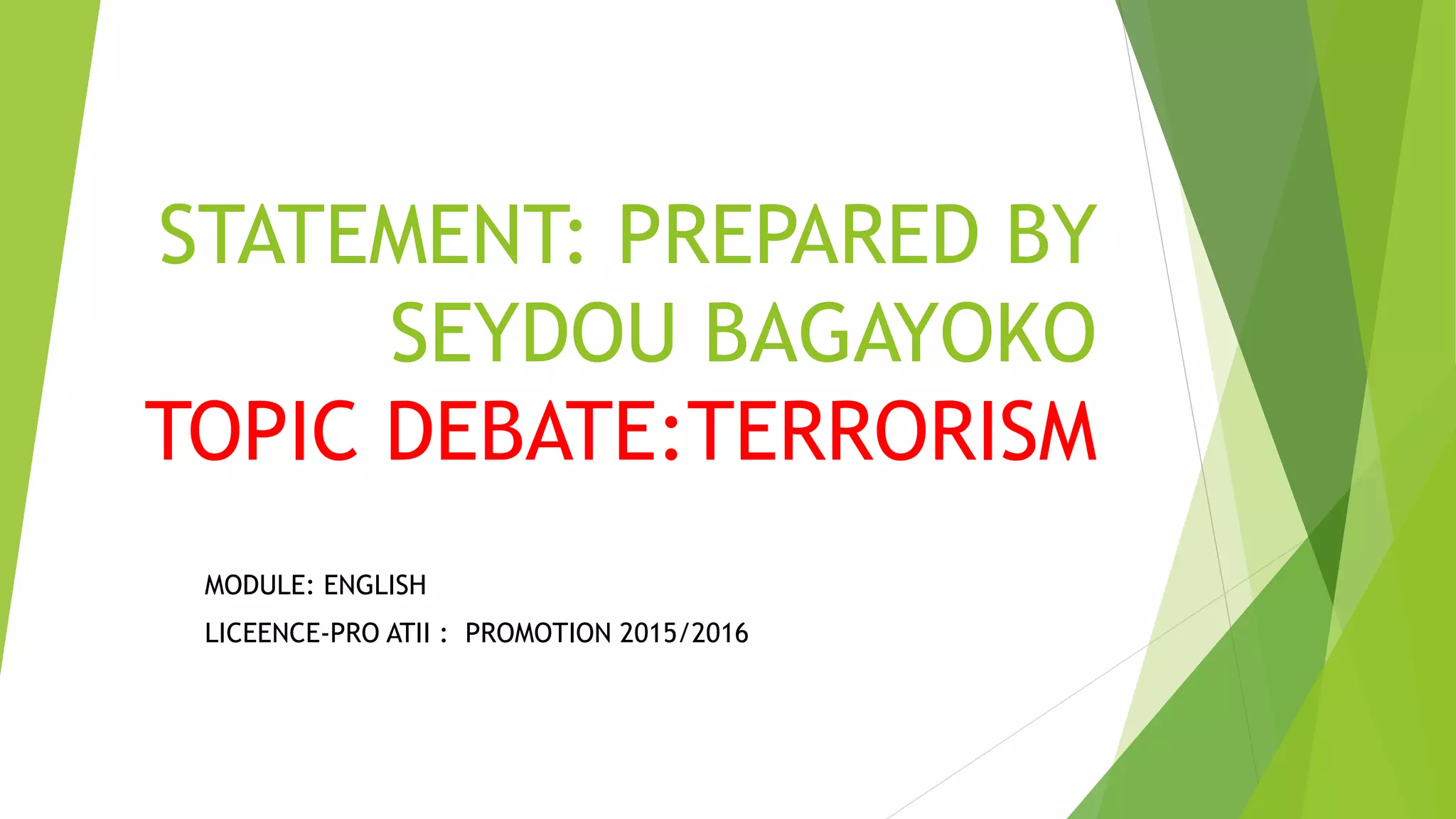 STATEMENT: PREPARED BY SEYDOU BAGAYOKO
TOPIC DEBATE:TERRORISM

MODULE: ENGLISH

LICEENCE-PRO ATII : PROMOTION 2015/2016